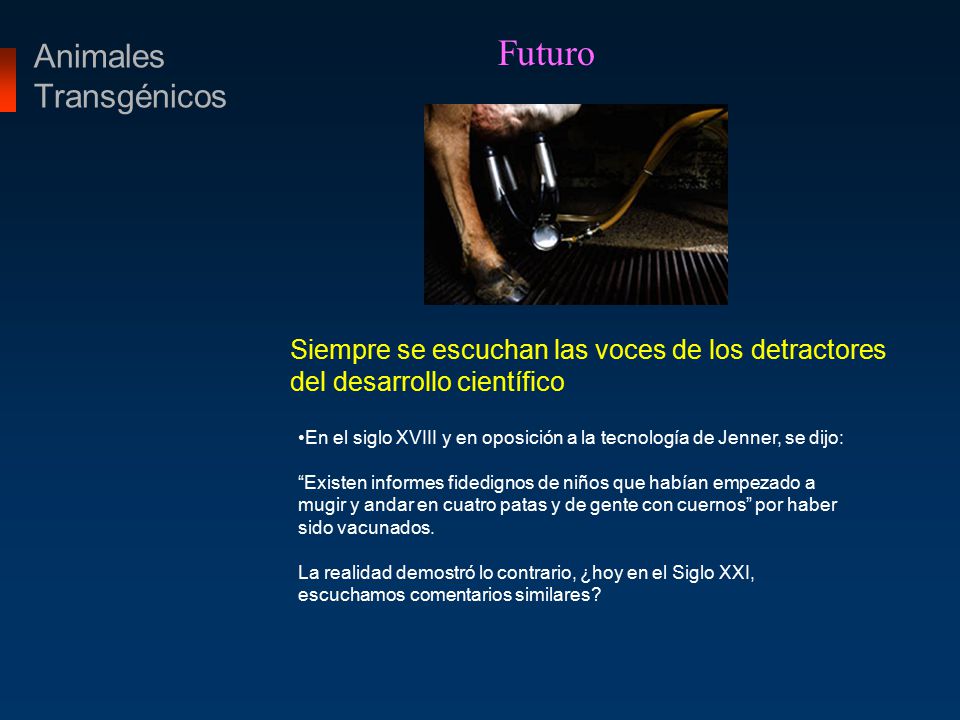 Animales Transgénicos

Futuro

Siempre se escuchan las voces de los detractores del desarrollo científico

•En el siglo XVIII y en oposición a la tecnología de Jenner, se dijo:

“Existen informes fidedignos de niños que habían empezado a mugir y andar en cuatro patas y de gente con cuernos” por haber sido vacunados.

La realidad demostró lo contrario, ¿hoy en el Siglo XXI, escuchamos comentarios similares?